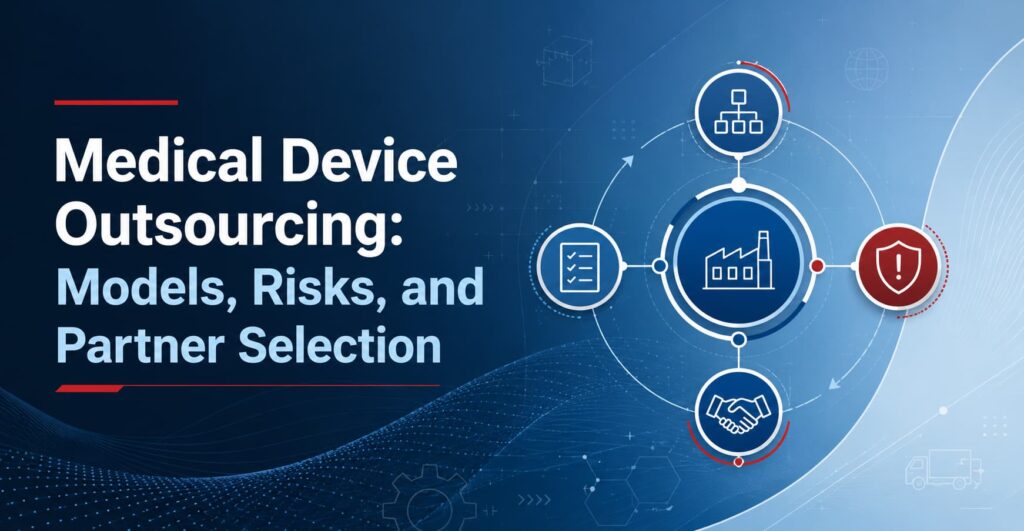 Medical Device Outsourcing: Models, Risks, and Partner Selection